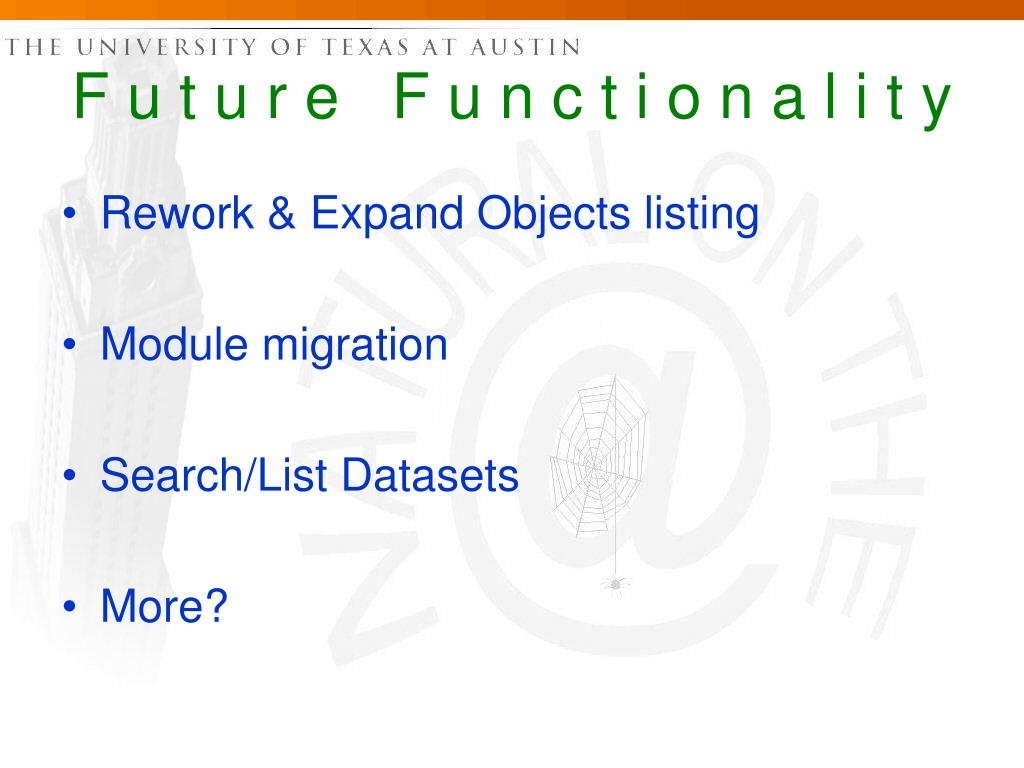 THE UNIVERSITY OF TEXAS AT AUSTIN

Future Functionality

• Rework & Expand Objects listing

• Module migration

• Search/List Datasets

• More?

NATURAL ON THE @